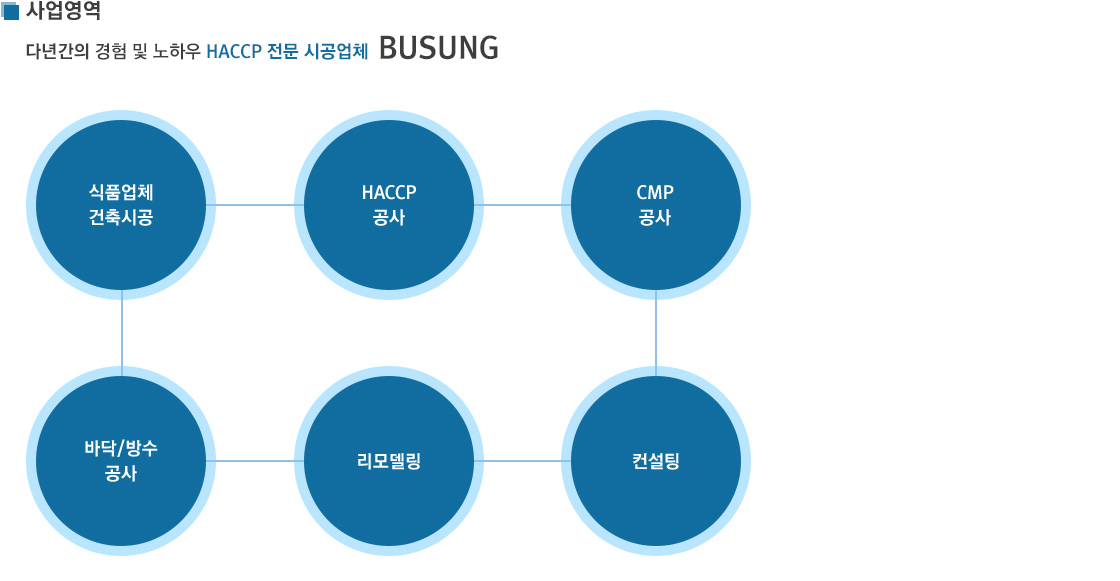 사업영역

다년간의 경험 및 노하우 HACCP 전문 시공업체 BUSUNG

식품업체
건축시공

HACCP
공사

CMP
공사

바닥/방수
공사

리모델링

컨설팅